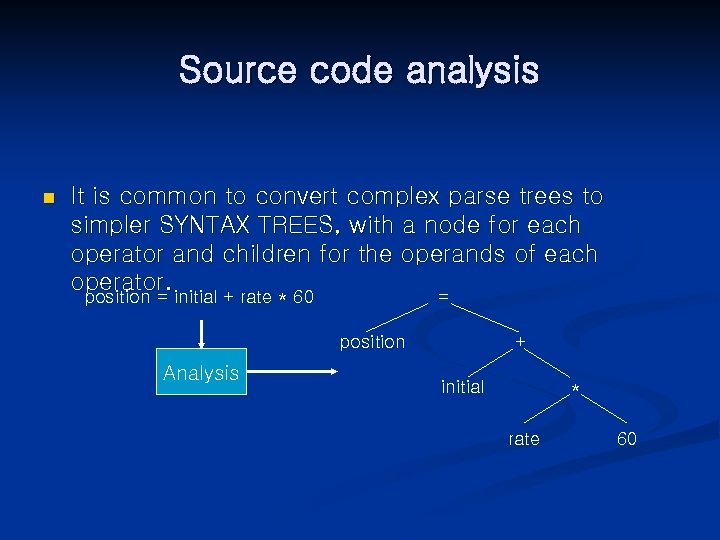 Source code analysis

It is common to convert complex parse trees to simpler SYNTAX TREES, with a node for each operator and children for the operands of each operator.

position = initial + rate * 60

Analysis

=

position

+

initial

*

rate

60